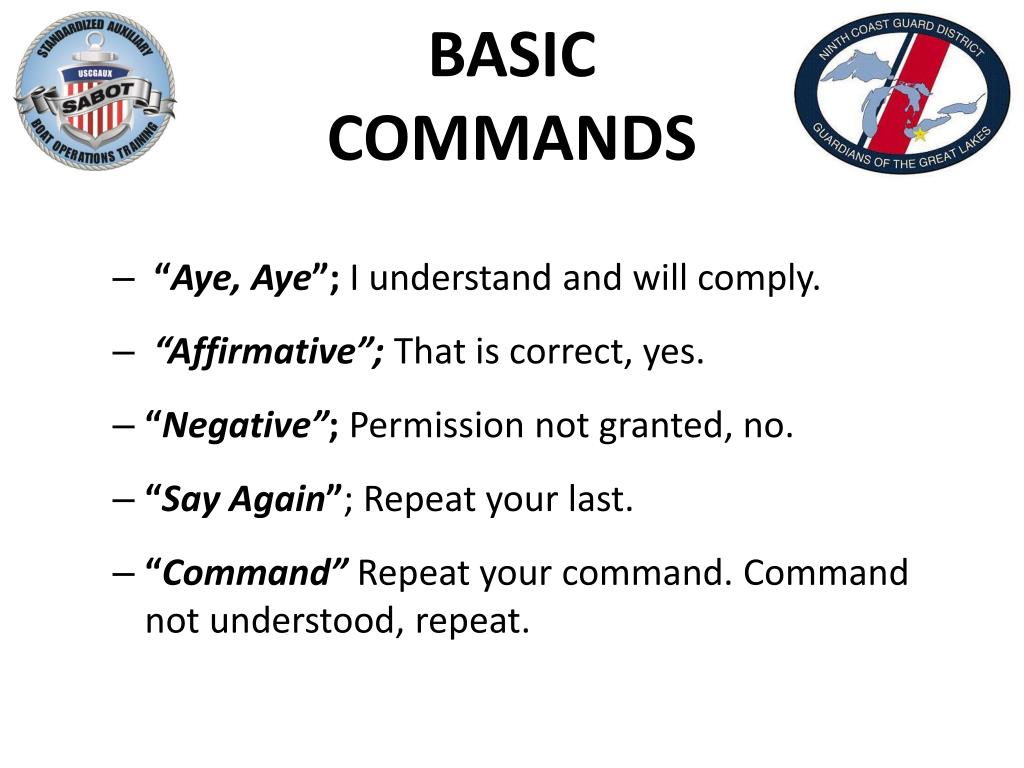 STANDARDIZED AUXILIARY
USCGAUX
SABOT
BOAT OPERATIONS TRAINING

BASIC COMMANDS

NINTH COAST GUARD DISTRICT
GUARDIANS OF THE GREAT LAKES

– “Aye, Aye”; I understand and will comply.

– “Affirmative”; That is correct, yes.

– “Negative”; Permission not granted, no.

– “Say Again”; Repeat your last.

– “Command” Repeat your command. Command not understood, repeat.